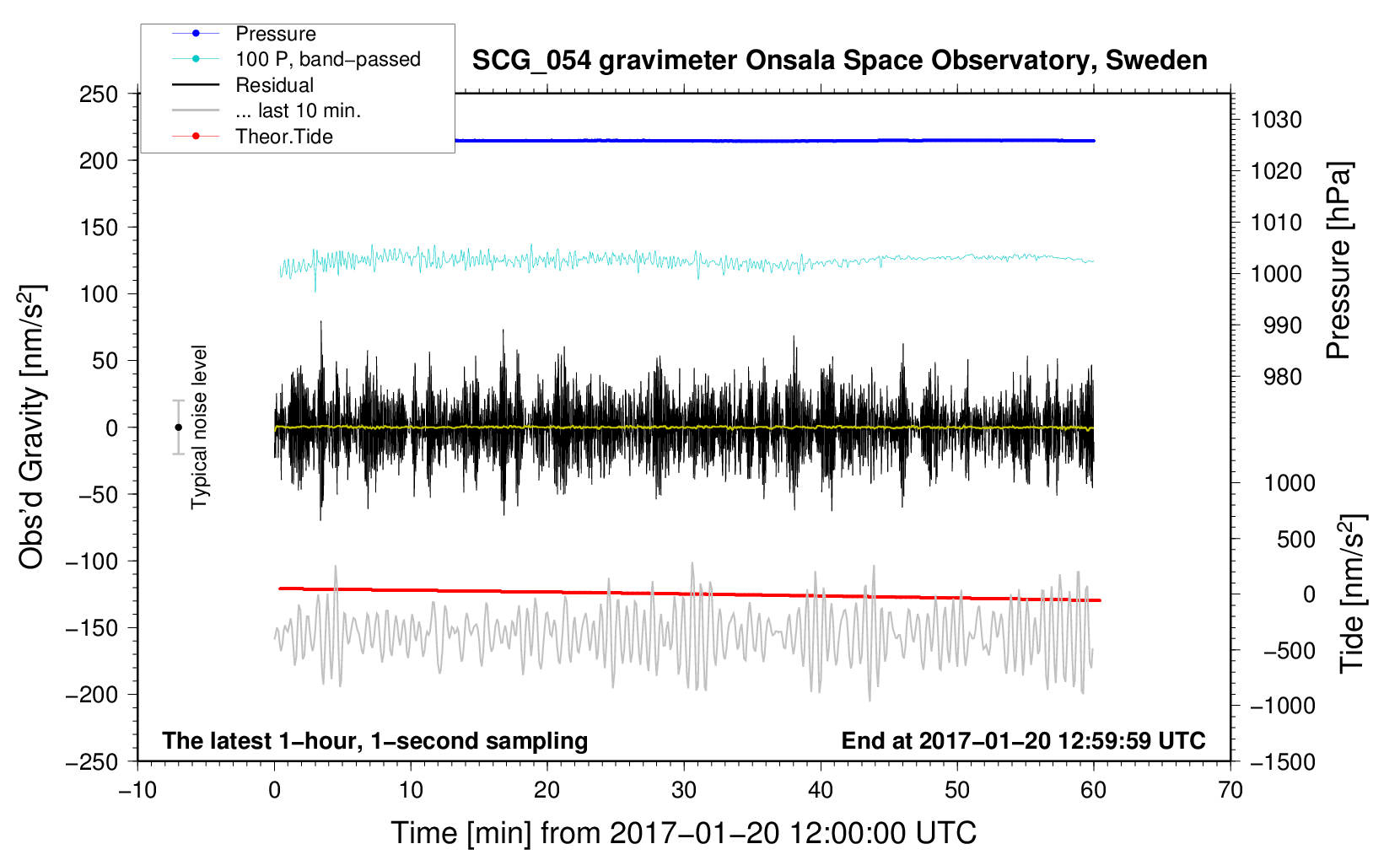 Pressure
100 P, band−passed
Residual
... last 10 min.
Theor.Tide

SCG_054 gravimeter Onsala Space Observatory, Sweden

250
200
150
100
50
0
−50
−100
−150
−200
−250

Obs'd Gravity [nm/s$^2$]

Typical noise level

1030
1020
1010
1000
990
980

Pressure [hPa]

1000
500
0
−500
−1000
−1500

Tide [nm/s$^2$]

The latest 1−hour, 1−second sampling
End at 2017−01−20 12:59:59 UTC

−10
0
10
20
30
40
50
60
70

Time [min] from 2017−01−20 12:00:00 UTC